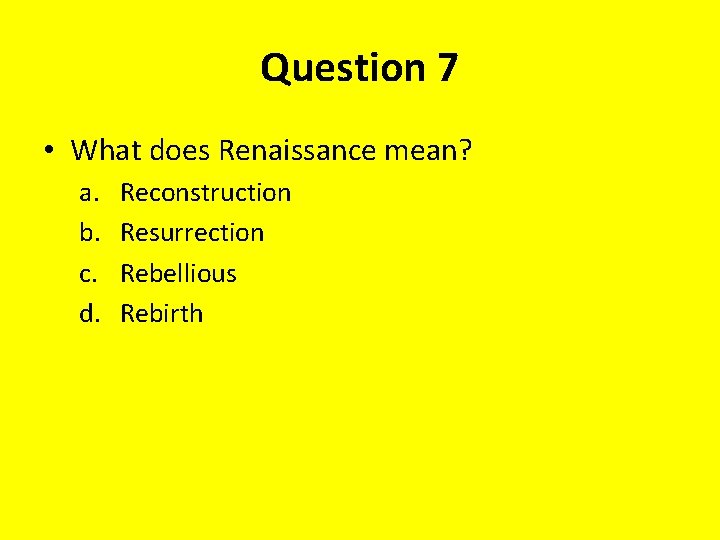 Question 7

• What does Renaissance mean?
a. Reconstruction
b. Resurrection
c. Rebellious
d. Rebirth